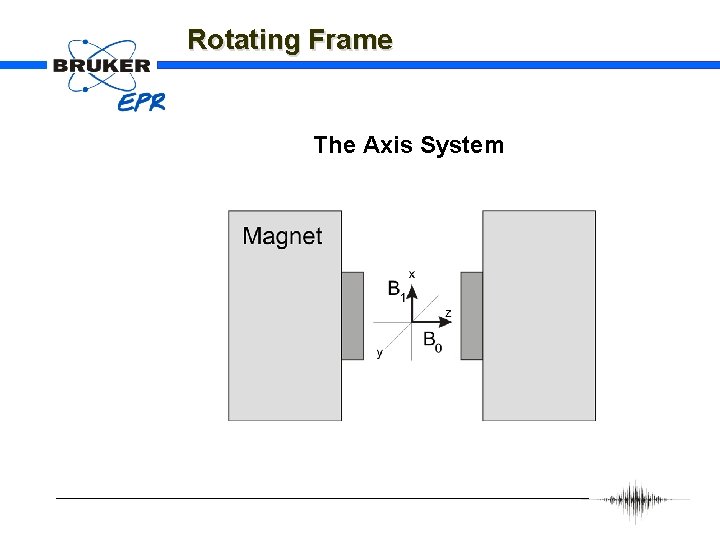 BRUKER
EPR

Rotating Frame

The Axis System

Magnet

x
$B_1$
z
$B_0$
y